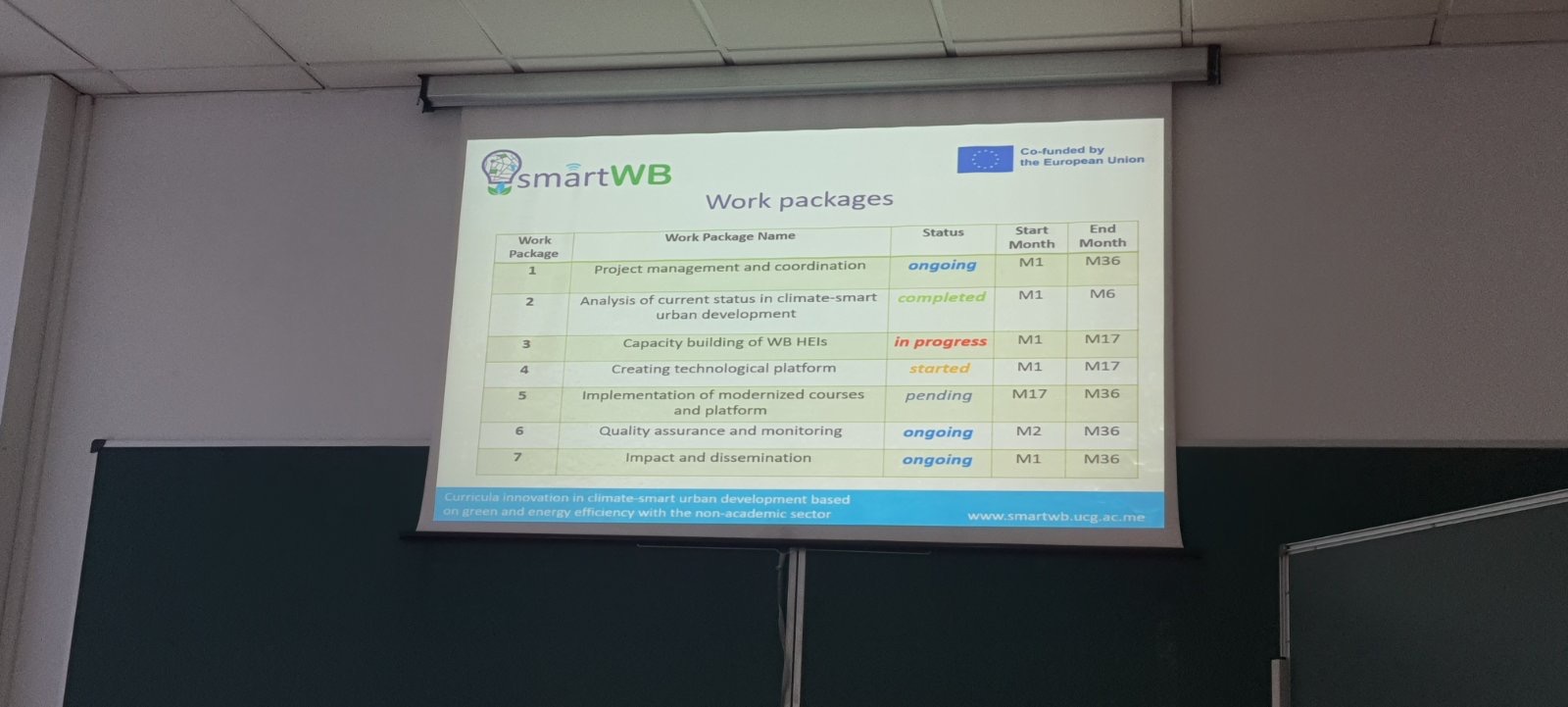 smartWB

Co-funded by the European Union

Work packages

| Work Package | Work Package Name | Status | Start Month | End Month |
|---|---|---|---|---|
| 1 | Project management and coordination | ongoing | M1 | M36 |
| 2 | Analysis of current status in climate-smart urban development | completed | M1 | M6 |
| 3 | Capacity building of WB HEIs | in progress | M1 | M17 |
| 4 | Creating technological platform | started | M1 | M17 |
| 5 | Implementation of modernized courses and platform | pending | M17 | M36 |
| 6 | Quality assurance and monitoring | ongoing | M2 | M36 |
| 7 | Impact and dissemination | ongoing | M1 | M36 |

Curricula innovation in climate-smart urban development based on green and energy efficiency with the non-academic sector

www.smartwb.ucg.ac.me